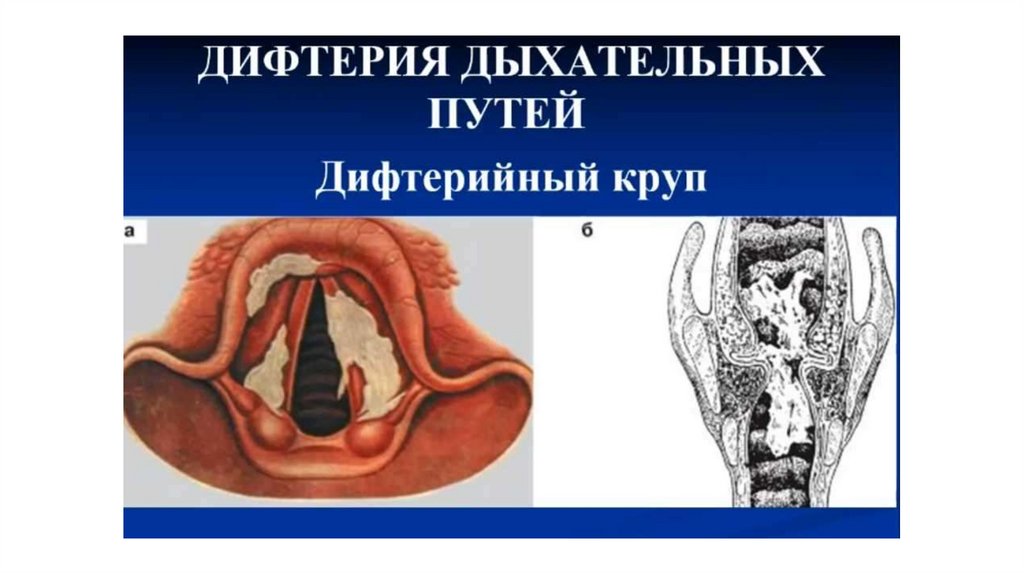 ДИФТЕРИЯ ДЫХАТЕЛЬНЫХ ПУТЕЙ

Дифтерийный круп

а

б